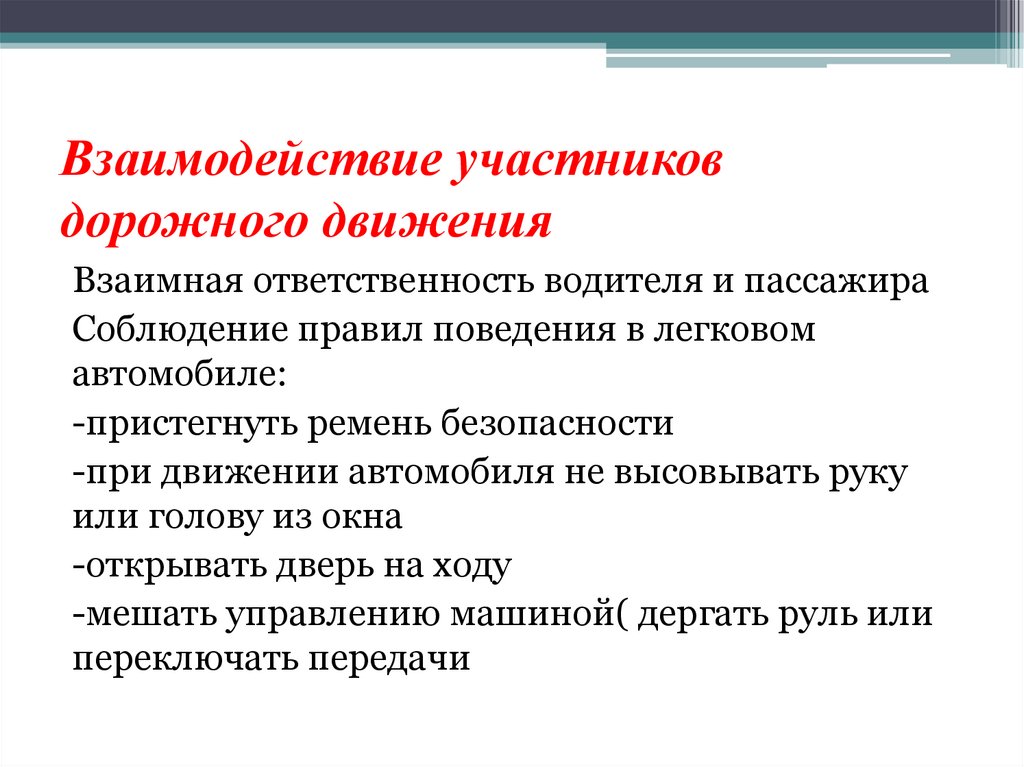 Взаимодействие участников дорожного движения

Взаимная ответственность водителя и пассажира

Соблюдение правил поведения в легковом автомобиле:

-пристегнуть ремень безопасности

-при движении автомобиля не высовывать руку или голову из окна

-открывать дверь на ходу

-мешать управлению машиной( дергать руль или переключать передачи